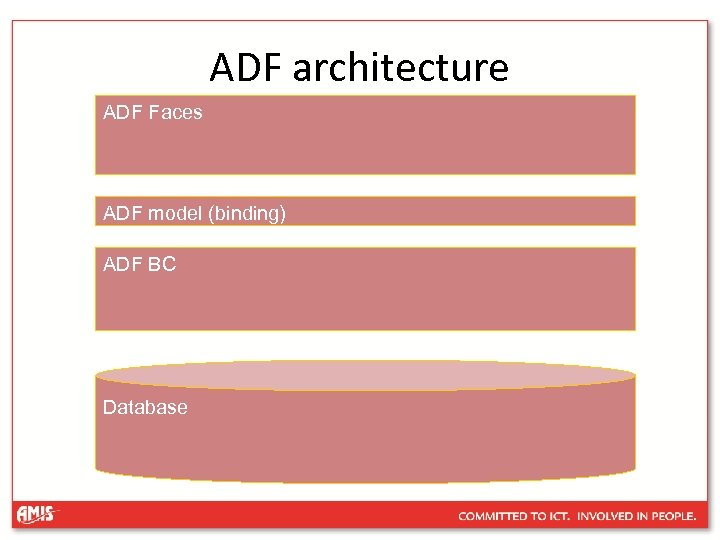 ADF architecture

ADF Faces

ADF model (binding)

ADF BC

Database

AMIS

COMMITTED TO ICT. INVOLVED IN PEOPLE.